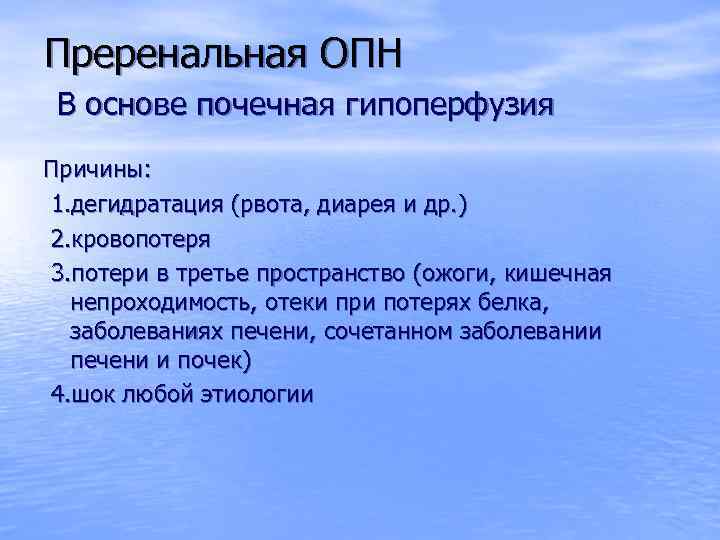 Преренальная ОПН
В основе почечная гипоперфузия

Причины:
1.дегидратация (рвота, диарея и др.)
2.кровопотеря
3.потери в третье пространство (ожоги, кишечная непроходимость, отеки при потерях белка, заболеваниях печени, сочетанном заболевании печени и почек)
4.шок любой этиологии